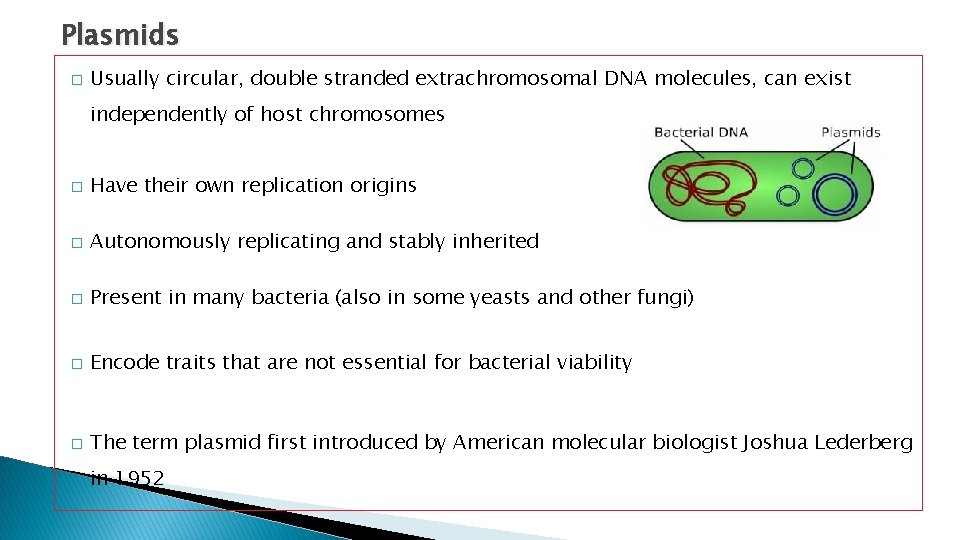 Plasmids

□ Usually circular, double stranded extrachromosomal DNA molecules, can exist independently of host chromosomes

Bacterial DNA

Plasmids

□ Have their own replication origins

□ Autonomously replicating and stably inherited

□ Present in many bacteria (also in some yeasts and other fungi)

□ Encode traits that are not essential for bacterial viability

□ The term plasmid first introduced by American molecular biologist Joshua Lederberg in 1952